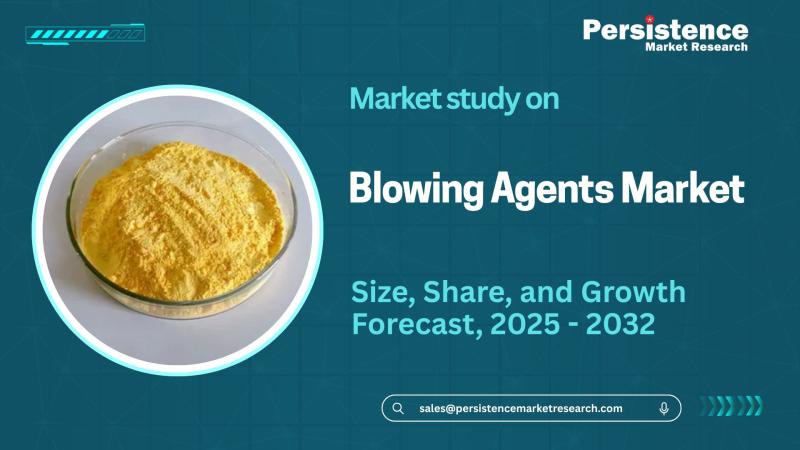 Persistence
Market Research

Market study on

Blowing Agents Market

Size, Share, and Growth Forecast, 2025 - 2032

sales@persistencemarketresearch.com